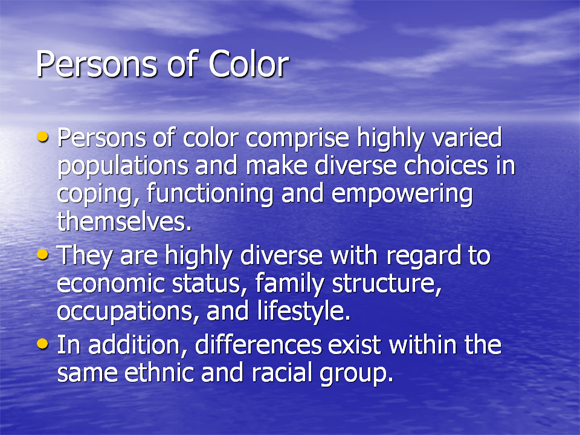 Persons of Color

• Persons of color comprise highly varied populations and make diverse choices in coping, functioning and empowering themselves.
• They are highly diverse with regard to economic status, family structure, occupations, and lifestyle.
• In addition, differences exist within the same ethnic and racial group.